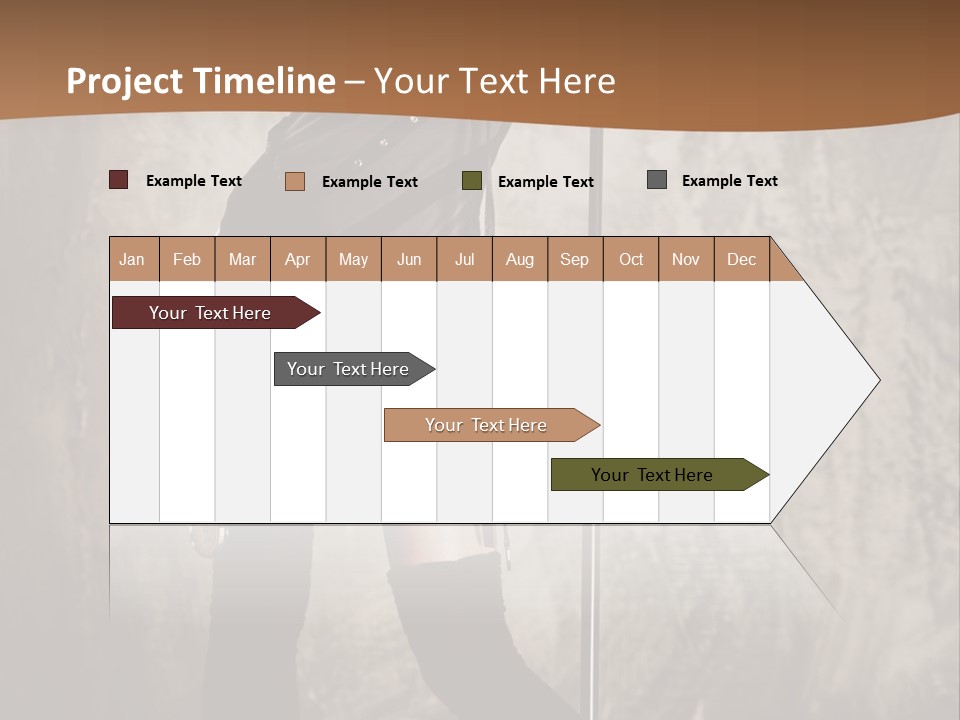 Project Timeline – Your Text Here

Example Text Example Text Example Text Example Text

| Jan | Feb | Mar | Apr | May | Jun | Jul | Aug | Sep | Oct | Nov | Dec |
|---|---|---|---|---|---|---|---|---|---|---|---|

Your Text Here

Your Text Here

Your Text Here

Your Text Here